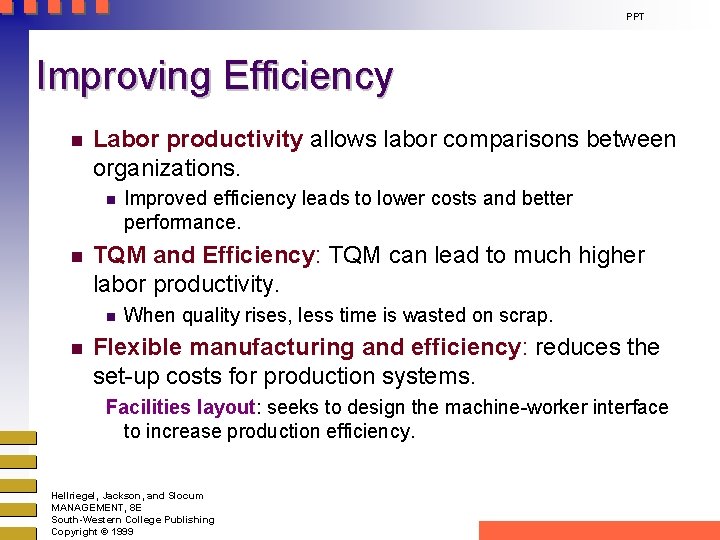 PPT

Improving Efficiency

Labor productivity allows labor comparisons between organizations.

Improved efficiency leads to lower costs and better performance.

TQM and Efficiency: TQM can lead to much higher labor productivity.

When quality rises, less time is wasted on scrap.

Flexible manufacturing and efficiency: reduces the set-up costs for production systems.

Facilities layout: seeks to design the machine-worker interface to increase production efficiency.

Hellriegel, Jackson, and Slocum
MANAGEMENT, 8E
South-Western College Publishing
Copyright © 1999